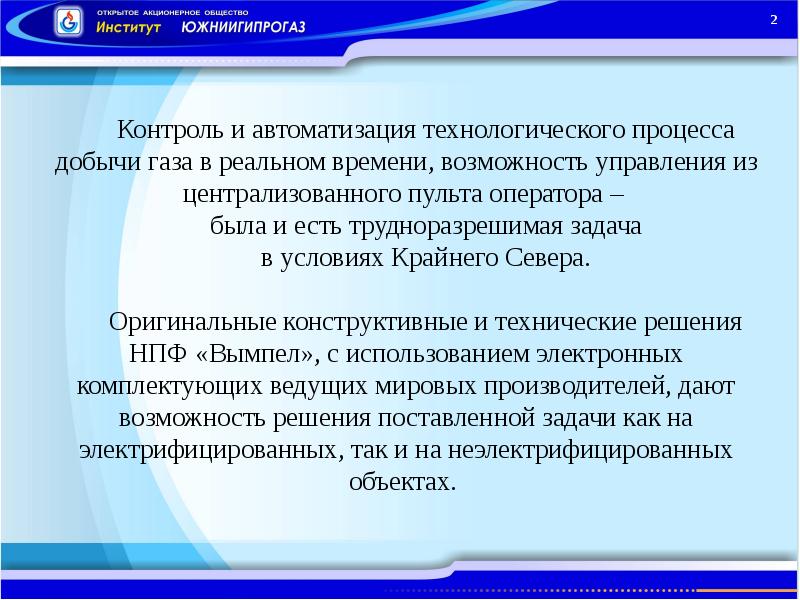 ОТКРЫТОЕ АКЦИОНЕРНОЕ ОБЩЕСТВО
Институт ЮЖНИИГИПРОГАЗ

2

Контроль и автоматизация технологического процесса добычи газа в реальном времени, возможность управления из централизованного пульта оператора – была и есть трудноразрешимая задача в условиях Крайнего Севера.

Оригинальные конструктивные и технические решения НПФ «Вымпел», с использованием электронных комплектующих ведущих мировых производителей, дают возможность решения поставленной задачи как на электрифицированных, так и на неэлектрифицированных объектах.